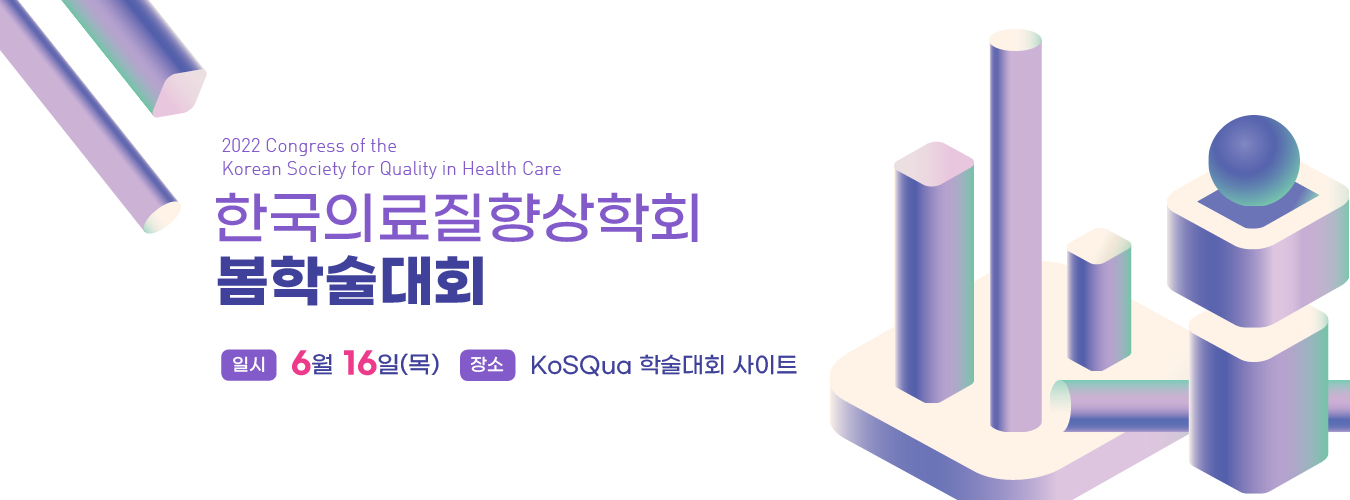 2022 Congress of the
Korean Society for Quality in Health Care

한국의료질향상학회
봄학술대회

일시 6월 16일(목) 장소 KoSQua 학술대회 사이트